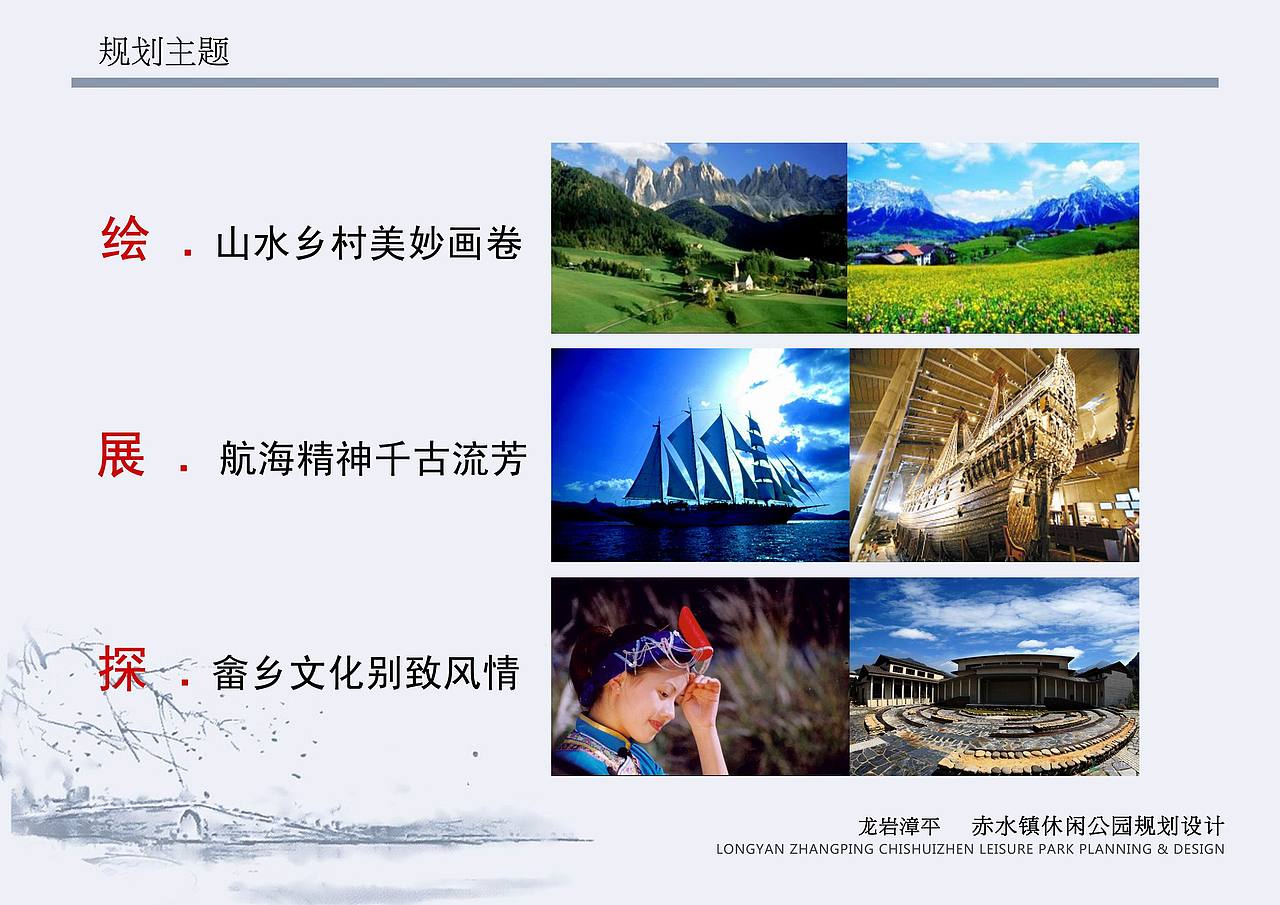 规划主题

绘 . 山水乡村美妙画卷

展 . 航海精神千古流芳

探 . 畲乡文化别致风情

龙岩漳平　赤水镇休闲公园规划设计
LONGYAN ZHANGPING CHISHUIZHEN LEISURE PARK PLANNING & DESIGN